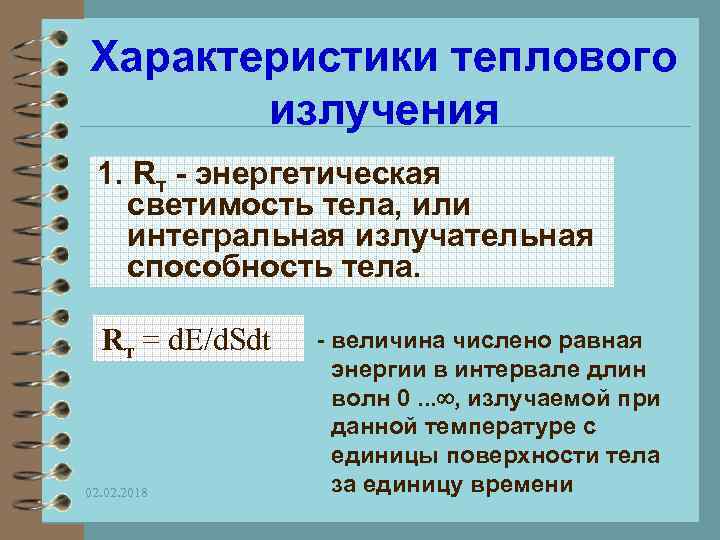 Характеристики теплового излучения

1. $R_т$ - энергетическая светимость тела, или интегральная излучательная способность тела.

$R_т = dE/dSdt$

- величина числено равная энергии в интервале длин волн 0 ...∞, излучаемой при данной температуре с единицы поверхности тела за единицу времени

02.02.2018